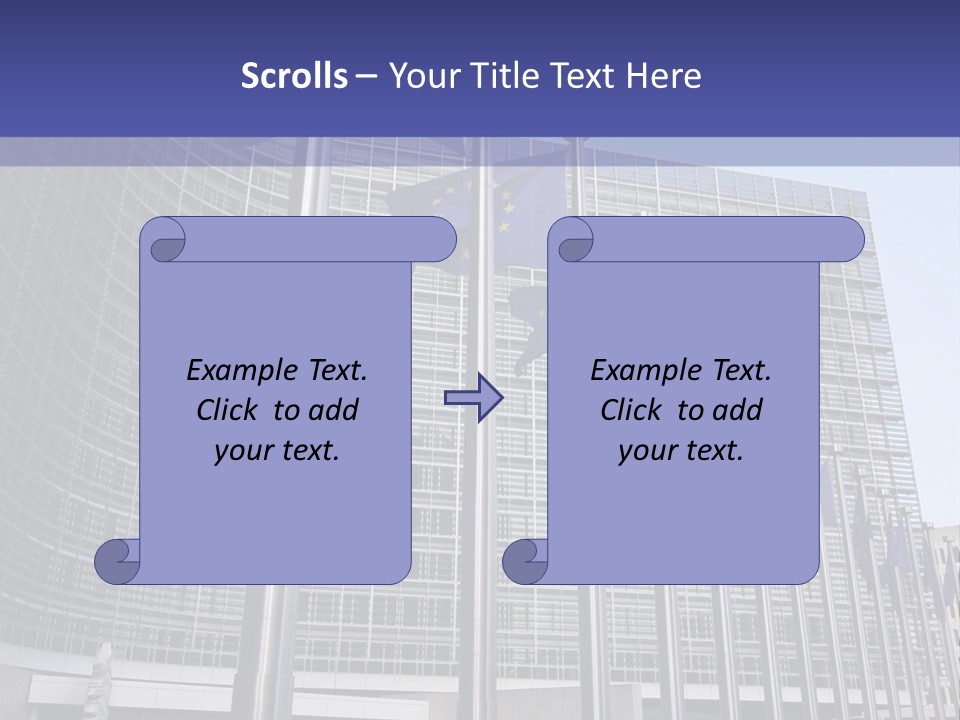 Scrolls – Your Title Text Here

Example Text. Click to add your text.

Example Text. Click to add your text.